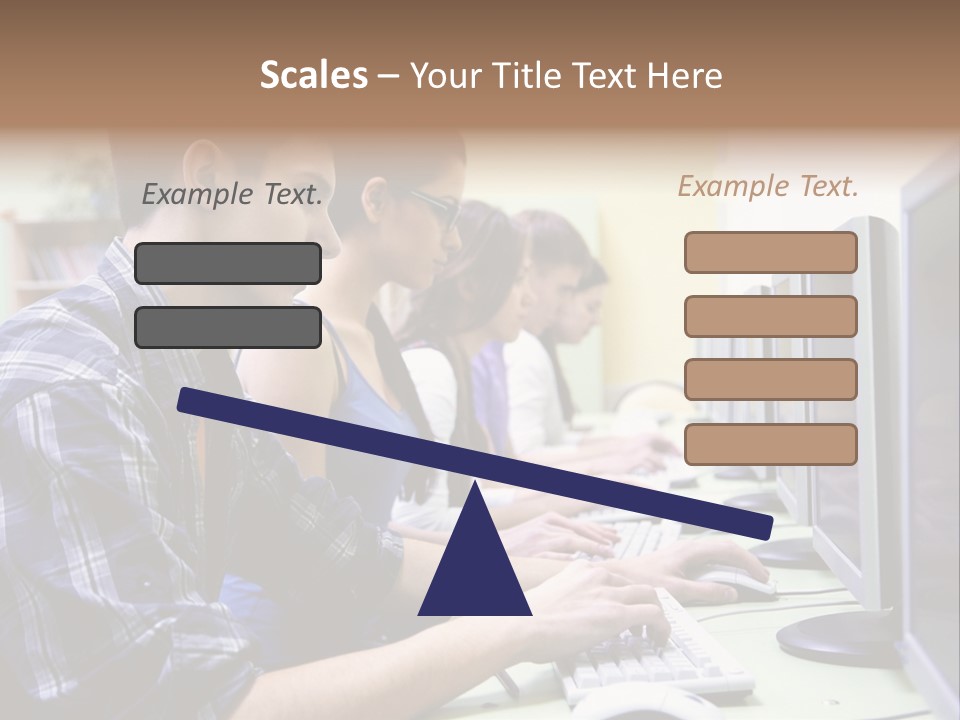 Scales – Your Title Text Here

Example Text.

Example Text.